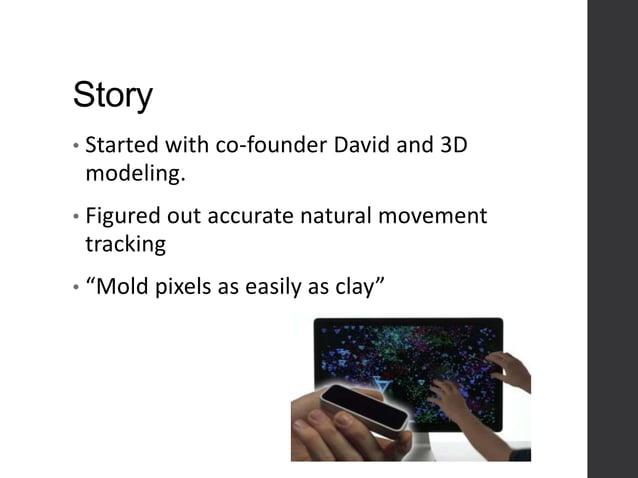 Story

• Started with co-founder David and 3D modeling.

• Figured out accurate natural movement tracking

• “Mold pixels as easily as clay”